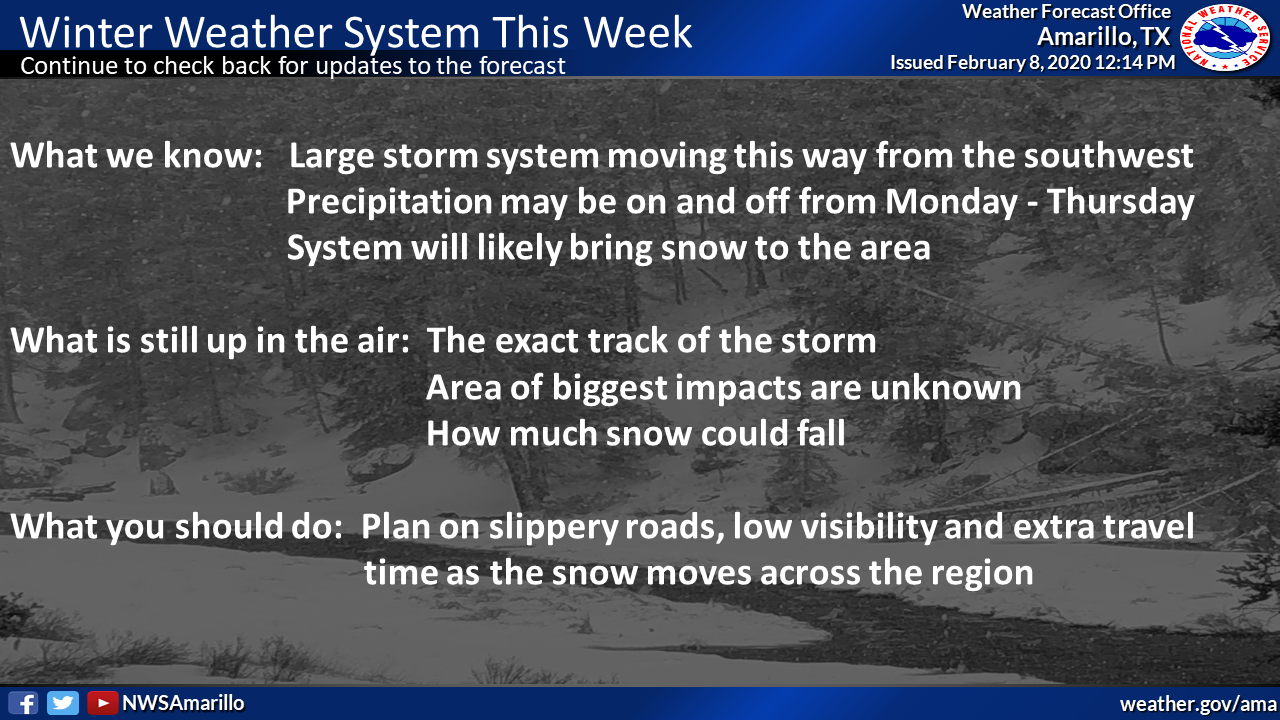 Winter Weather System This Week
Continue to check back for updates to the forecast

Weather Forecast Office
Amarillo, TX
Issued February 8, 2020 12:14 PM

NATIONAL WEATHER SERVICE

What we know: Large storm system moving this way from the southwest
Precipitation may be on and off from Monday - Thursday
System will likely bring snow to the area

What is still up in the air: The exact track of the storm
Area of biggest impacts are unknown
How much snow could fall

What you should do: Plan on slippery roads, low visibility and extra travel time as the snow moves across the region

NWSAmarillo

weather.gov/ama